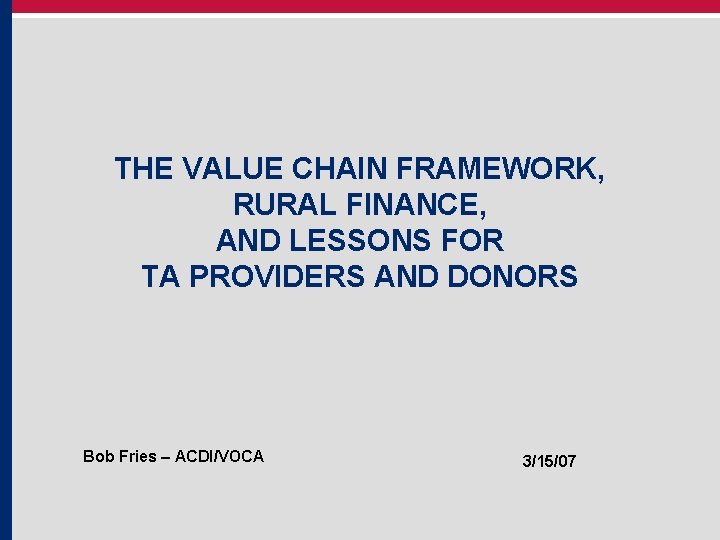 THE VALUE CHAIN FRAMEWORK,
RURAL FINANCE,
AND LESSONS FOR
TA PROVIDERS AND DONORS

Bob Fries – ACDI/VOCA

3/15/07